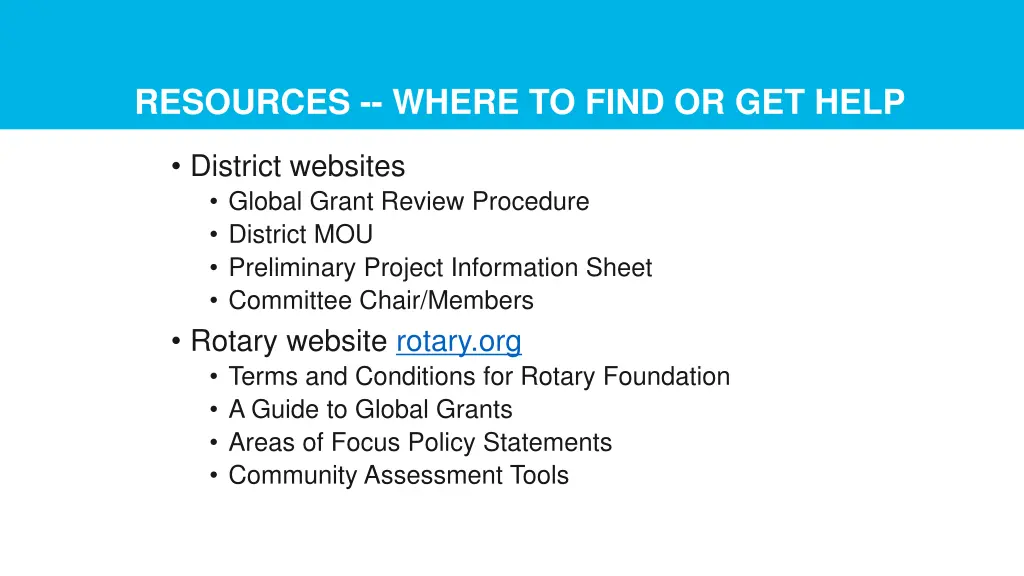 RESOURCES -- WHERE TO FIND OR GET HELP

• District websites
  • Global Grant Review Procedure
  • District MOU
  • Preliminary Project Information Sheet
  • Committee Chair/Members
• Rotary website rotary.org
  • Terms and Conditions for Rotary Foundation
  • A Guide to Global Grants
  • Areas of Focus Policy Statements
  • Community Assessment Tools